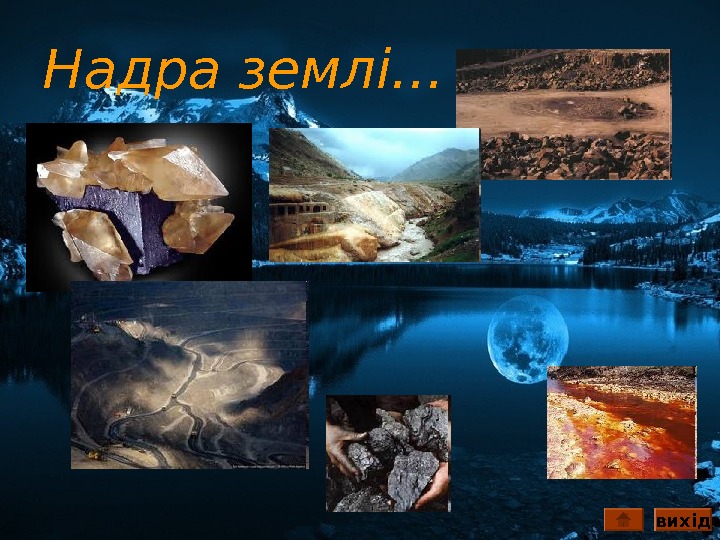 Надра землі...

вихід